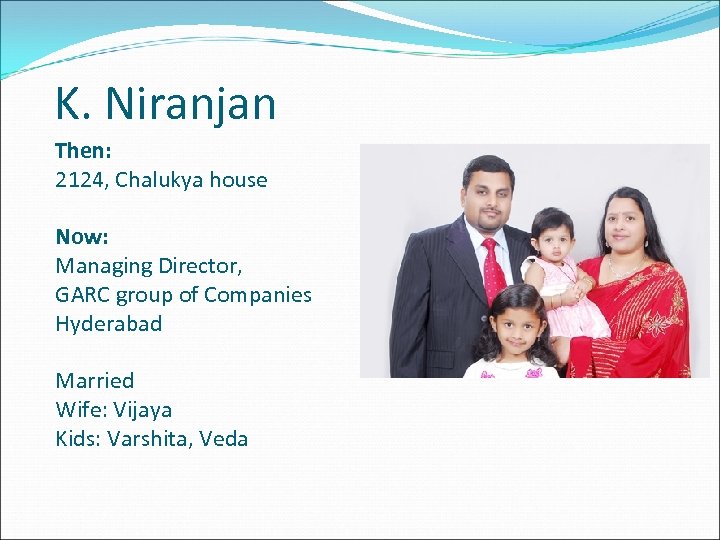 K. Niranjan

Then:
2124, Chalukya house

Now:
Managing Director,
GARC group of Companies
Hyderabad

Married
Wife: Vijaya
Kids: Varshita, Veda